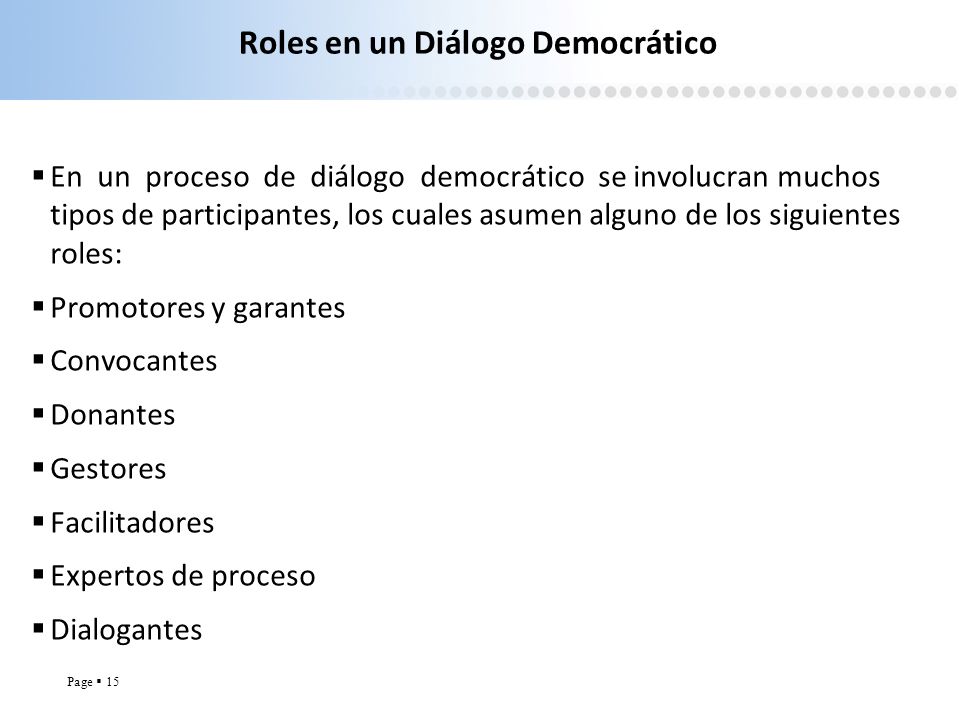 Roles en un Diálogo Democrático

▪ En un proceso de diálogo democrático se involucran muchos tipos de participantes, los cuales asumen alguno de los siguientes roles:

▪ Promotores y garantes

▪ Convocantes

▪ Donantes

▪ Gestores

▪ Facilitadores

▪ Expertos de proceso

▪ Dialogantes

Page ▪ 15